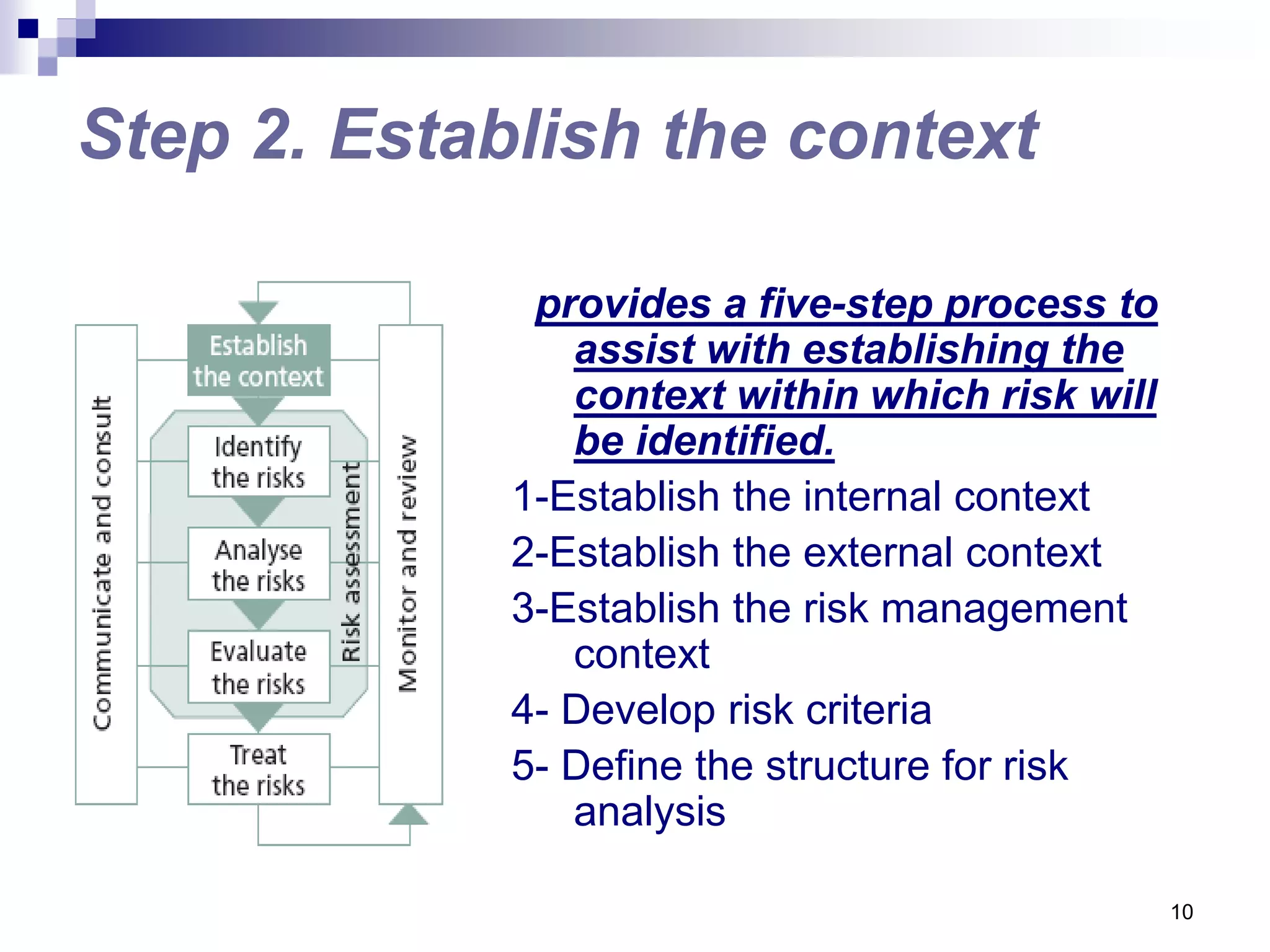 Step 2. Establish the context

Communicate and consult

Establish the context

Identify the risks

Analyse the risks

Evaluate the risks

Treat the risks

Risk assessment

Monitor and review

provides a five-step process to assist with establishing the context within which risk will be identified.

1-Establish the internal context

2-Establish the external context

3-Establish the risk management context

4- Develop risk criteria

5- Define the structure for risk analysis

10